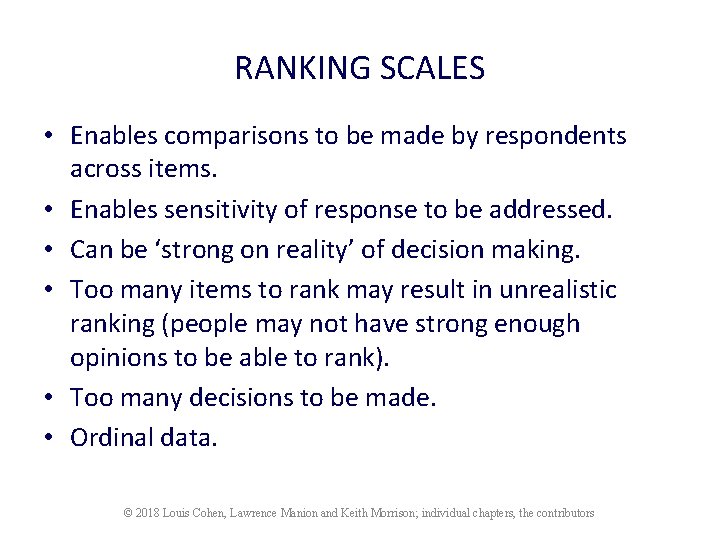 RANKING SCALES

• Enables comparisons to be made by respondents across items.
• Enables sensitivity of response to be addressed.
• Can be ‘strong on reality’ of decision making.
• Too many items to rank may result in unrealistic ranking (people may not have strong enough opinions to be able to rank).
• Too many decisions to be made.
• Ordinal data.

© 2018 Louis Cohen, Lawrence Manion and Keith Morrison; individual chapters, the contributors